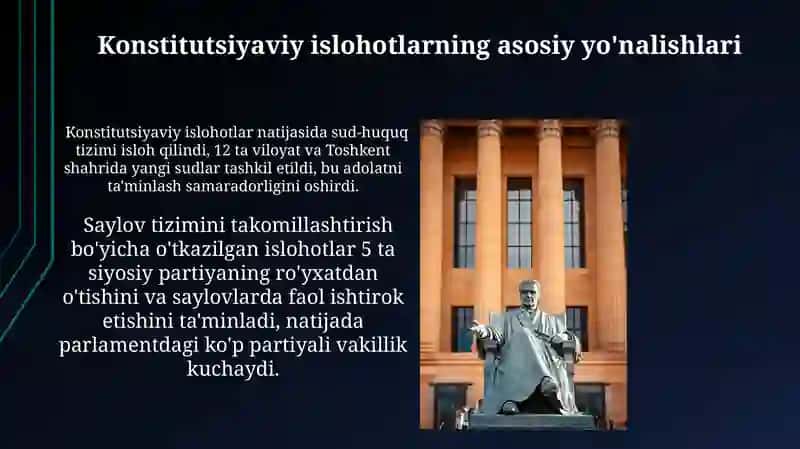 Konstitutsiyaviy islohotlarning asosiy yo'nalishlari

Konstitutsiyaviy islohotlar natijasida sud-huquq tizimi isloh qilindi, 12 ta viloyat va Toshkent shahrida yangi sudlar tashkil etildi, bu adolatni ta'minlash samaradorligini oshirdi.

Saylov tizimini takomillashtirish bo'yicha o'tkazilgan islohotlar 5 ta siyosiy partiyaning ro'yxatdan o'tishini va saylovlarda faol ishtirok etishini ta'minladi, natijada parlamentdagi ko'p partiyali vakillik kuchaydi.